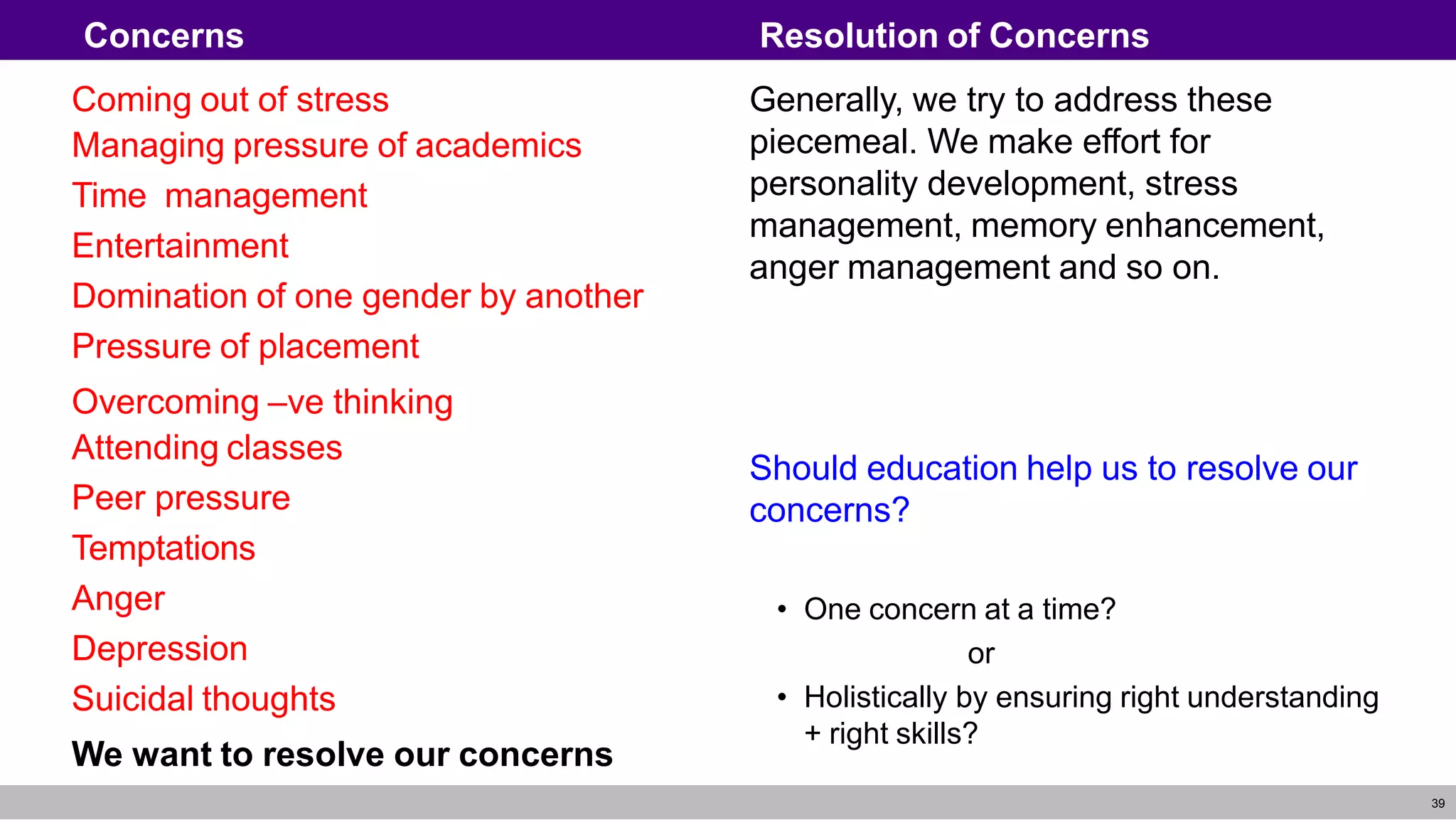 Concerns

Coming out of stress
Managing pressure of academics
Time management
Entertainment
Domination of one gender by another
Pressure of placement
Overcoming –ve thinking
Attending classes
Peer pressure
Temptations
Anger
Depression
Suicidal thoughts

We want to resolve our concerns

Resolution of Concerns

Generally, we try to address these piecemeal. We make effort for personality development, stress management, memory enhancement, anger management and so on.

Should education help us to resolve our concerns?

• One concern at a time?
or
• Holistically by ensuring right understanding + right skills?

39